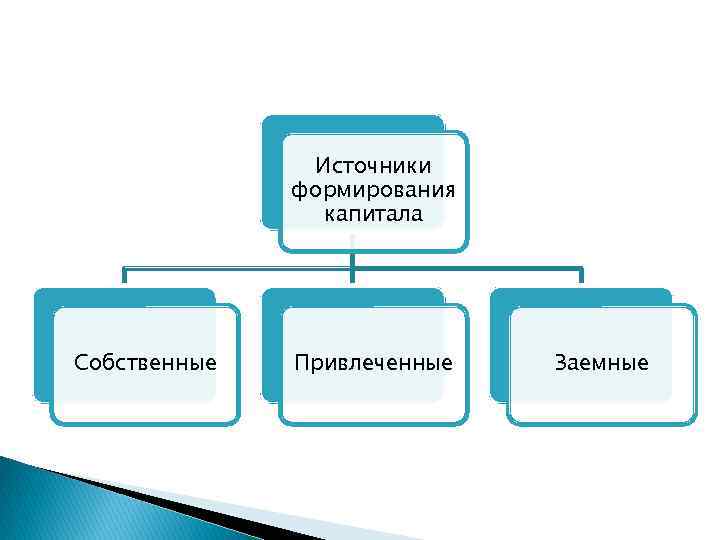 Источники формирования капитала

Собственные

Привлеченные

Заемные